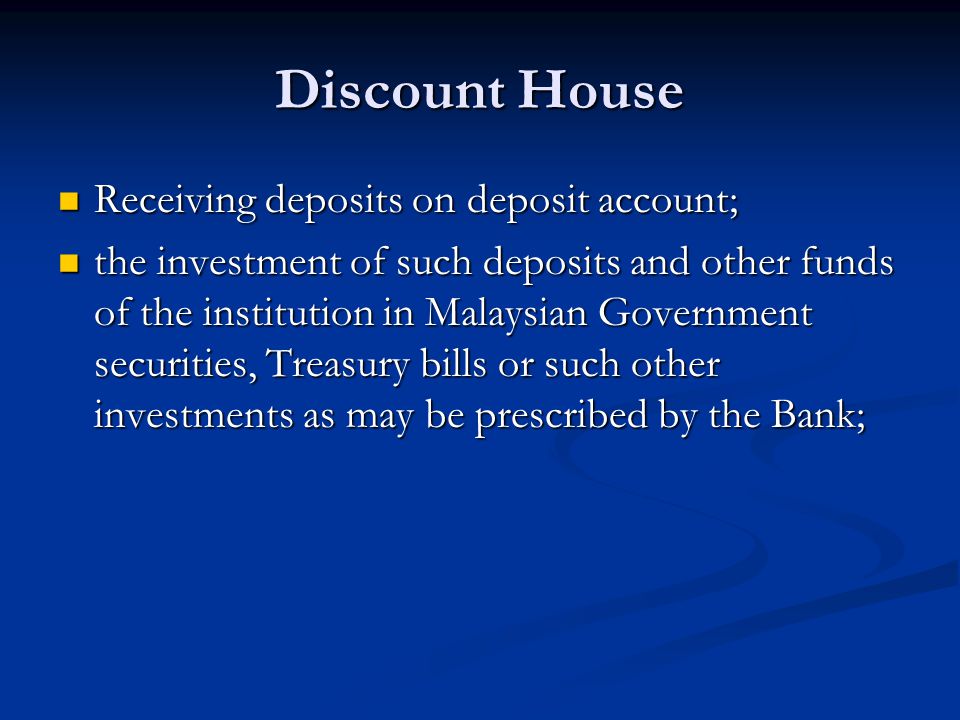 Discount House

Receiving deposits on deposit account;

the investment of such deposits and other funds of the institution in Malaysian Government securities, Treasury bills or such other investments as may be prescribed by the Bank;